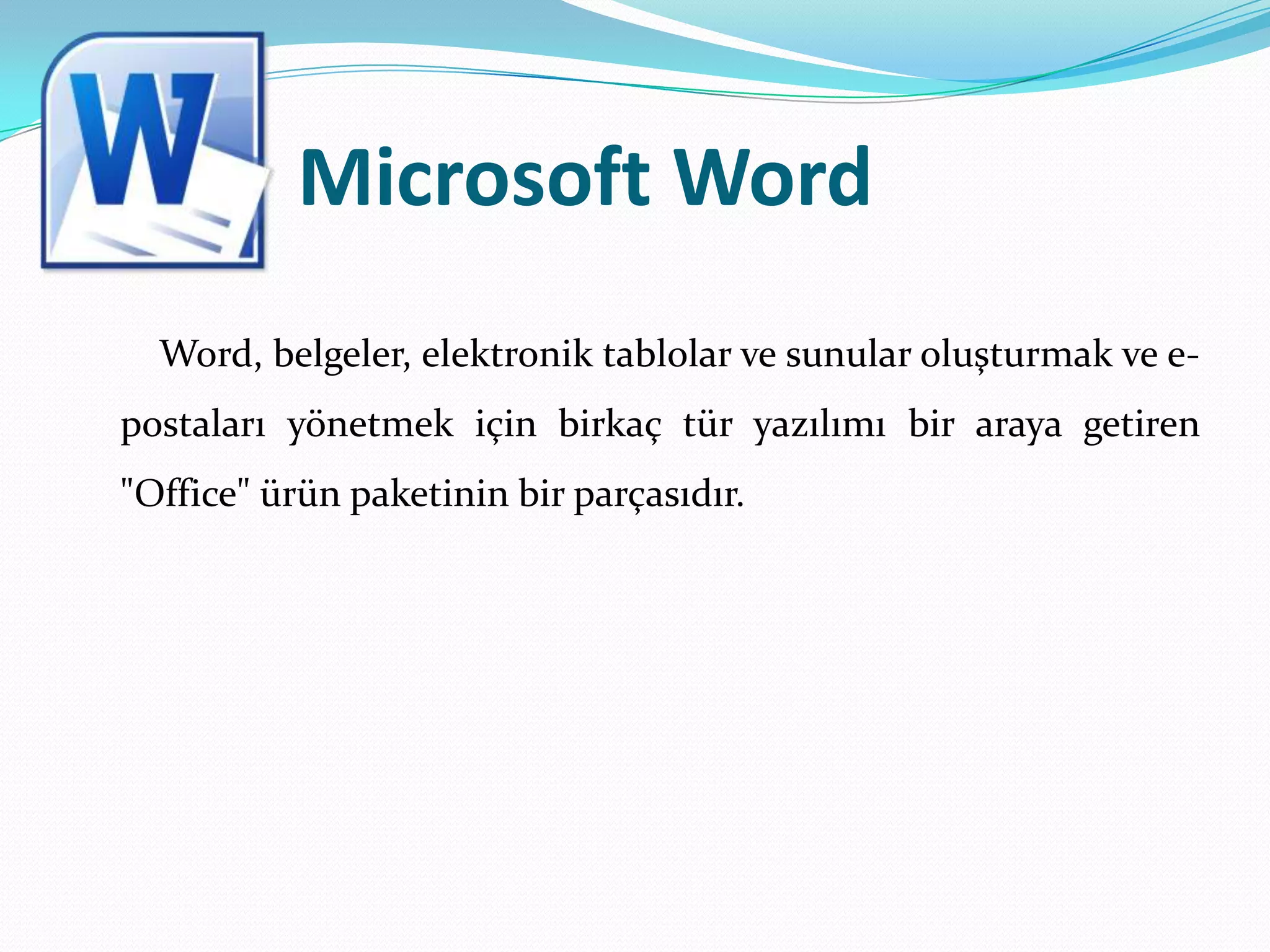 W

Microsoft Word

Word, belgeler, elektronik tablolar ve sunular oluşturmak ve e-postaları yönetmek için birkaç tür yazılımı bir araya getiren "Office" ürün paketinin bir parçasıdır.